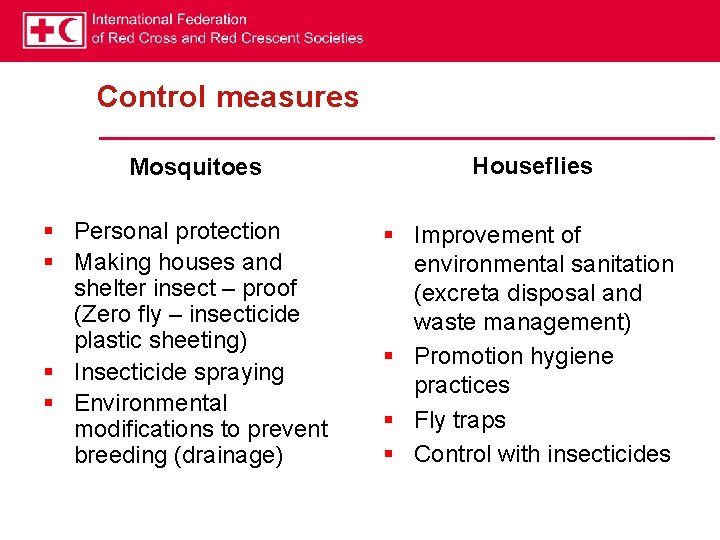 International Federation
of Red Cross and Red Crescent Societies

Control measures

Mosquitoes

▪ Personal protection
▪ Making houses and shelter insect – proof (Zero fly – insecticide plastic sheeting)
▪ Insecticide spraying
▪ Environmental modifications to prevent breeding (drainage)

Houseflies

▪ Improvement of environmental sanitation (excreta disposal and waste management)
▪ Promotion hygiene practices
▪ Fly traps
▪ Control with insecticides